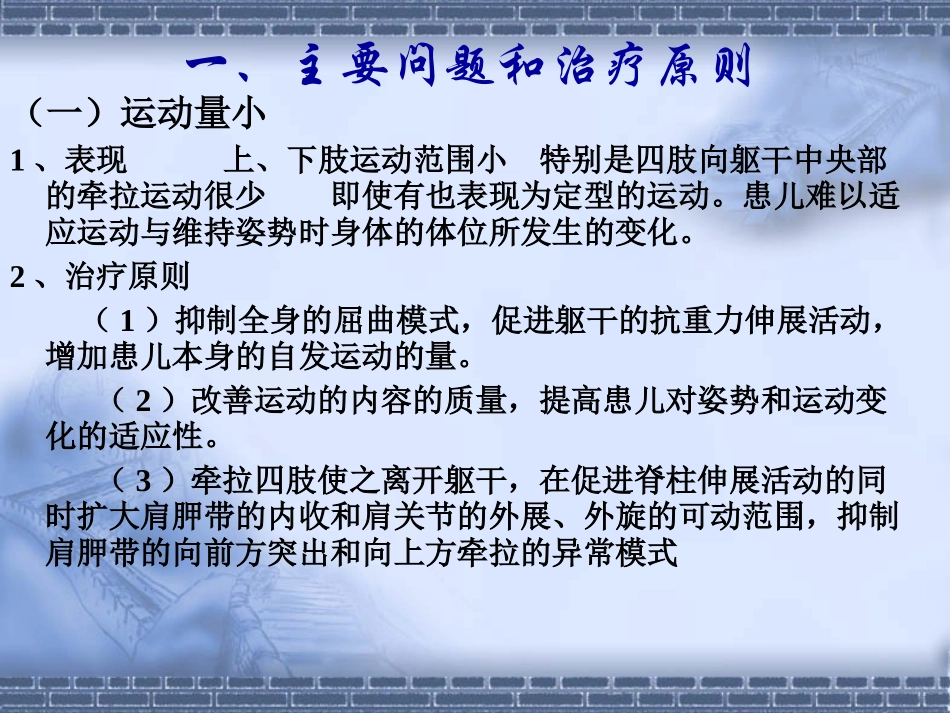 一、主要问题和治疗原则

（一）运动量小

1、表现　　上、下肢运动范围小　特别是四肢向躯干中央部的牵拉运动很少　　即使有也表现为定型的运动。患儿难以适应运动与维持姿势时身体的体位所发生的变化。

2、治疗原则

（1）抑制全身的屈曲模式，促进躯干的抗重力伸展活动，增加患儿本身的自发运动的量。

（2）改善运动的内容的质量，提高患儿对姿势和运动变化的适应性。

（3）牵拉四肢使之离开躯干，在促进脊柱伸展活动的同时扩大肩胛带的内收和肩关节的外展、外旋的可动范围，抑制肩胛带的向前方突出和向上方牵拉的异常模式